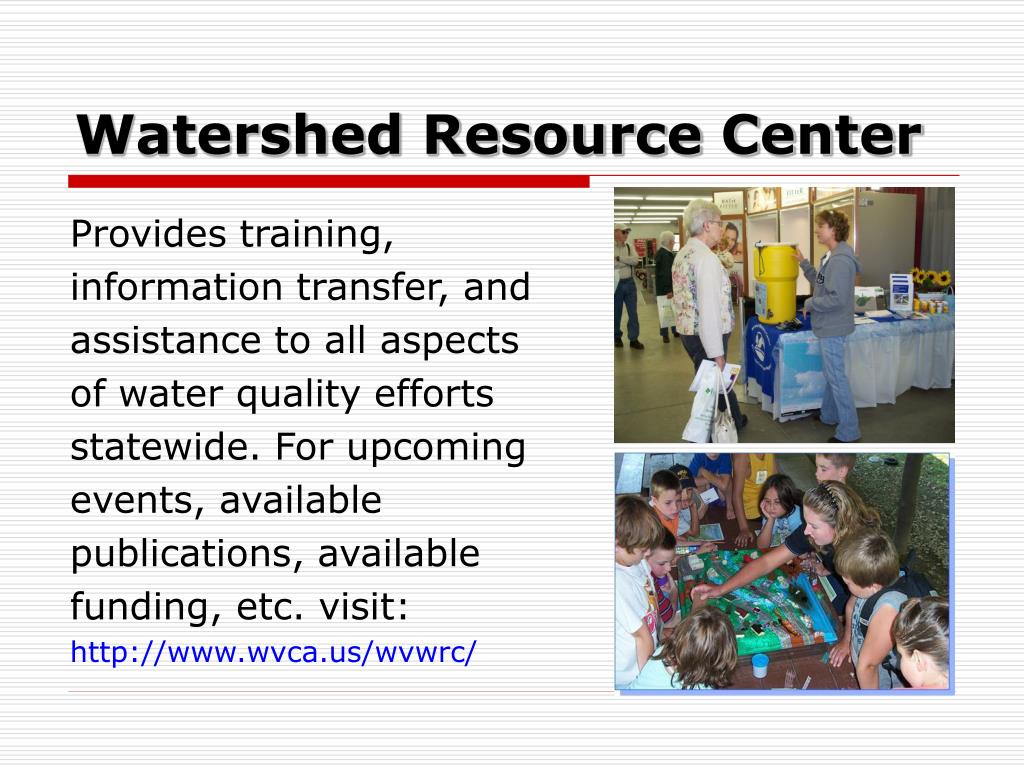 Watershed Resource Center

Provides training, information transfer, and assistance to all aspects of water quality efforts statewide. For upcoming events, available publications, available funding, etc. visit:
http://www.wvca.us/wvwrc/